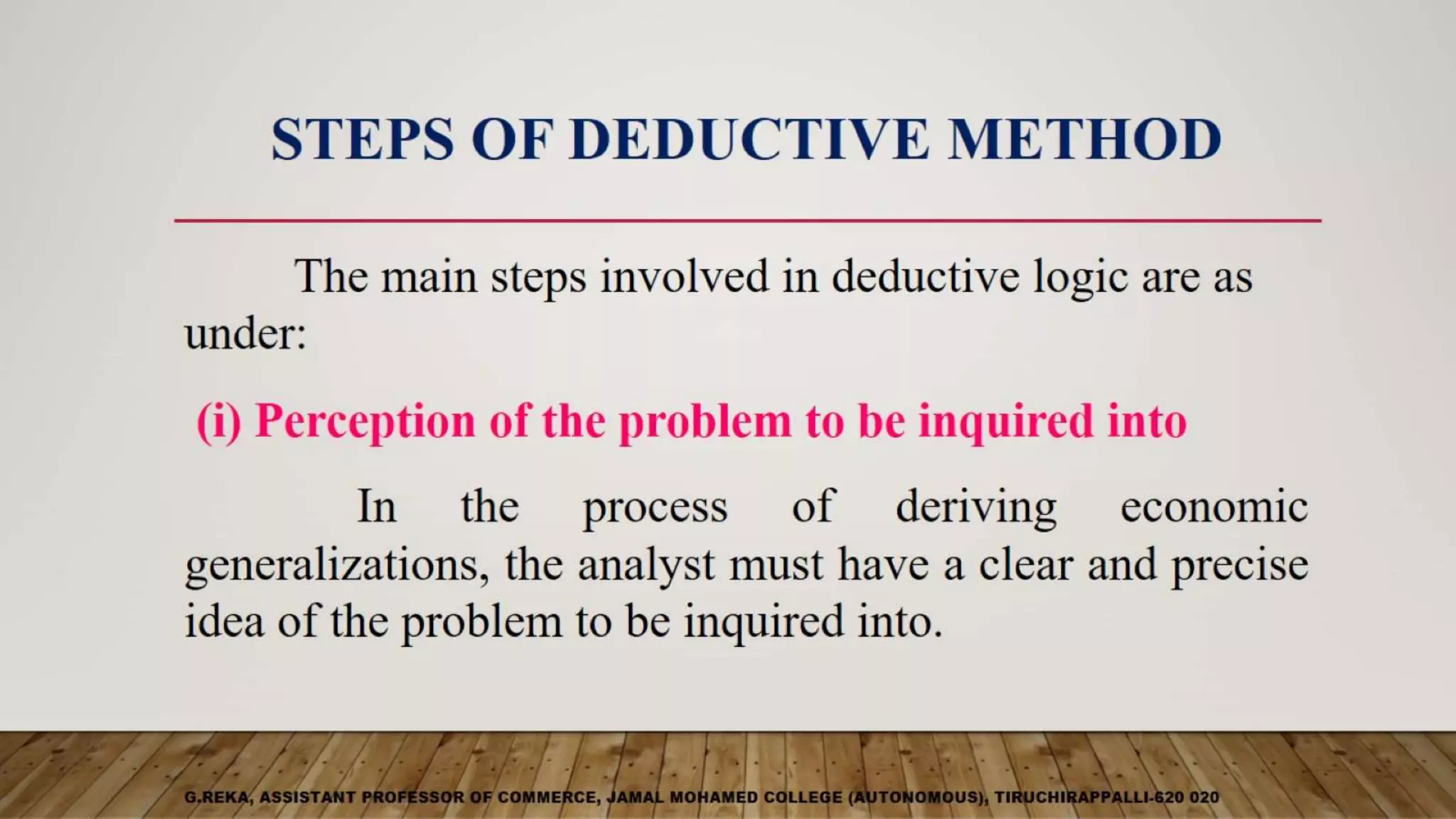 STEPS OF DEDUCTIVE METHOD

The main steps involved in deductive logic are as under:

(i) Perception of the problem to be inquired into

In the process of deriving economic generalizations, the analyst must have a clear and precise idea of the problem to be inquired into.

G.REKA, ASSISTANT PROFESSOR OF COMMERCE, JAMAL MOHAMED COLLEGE (AUTONOMOUS), TIRUCHIRAPPALLI-620 020